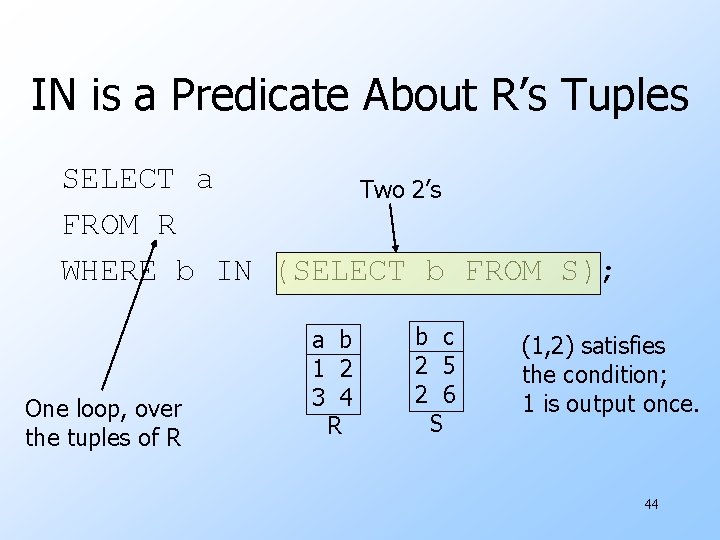 IN is a Predicate About R’s Tuples

SELECT a
FROM R
WHERE b IN (SELECT b FROM S);

Two 2’s

One loop, over the tuples of R

| a | b |
|---|---|
| 1 | 2 |
| 3 | 4 |

R

| b | c |
|---|---|
| 2 | 5 |
| 2 | 6 |

S

(1,2) satisfies the condition; 1 is output once.

44